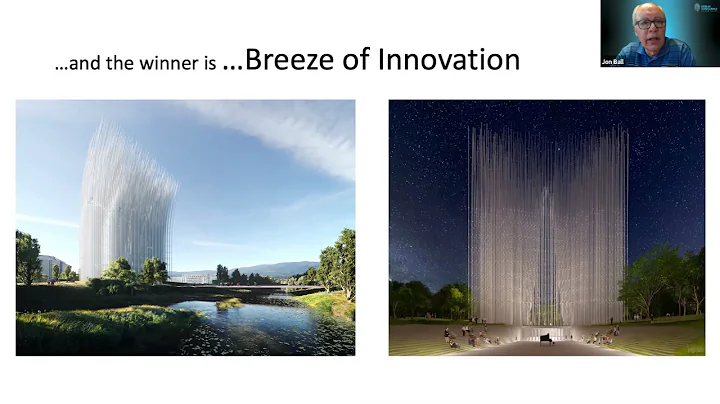 …and the winner is …Breeze of Innovation

Jon Ball